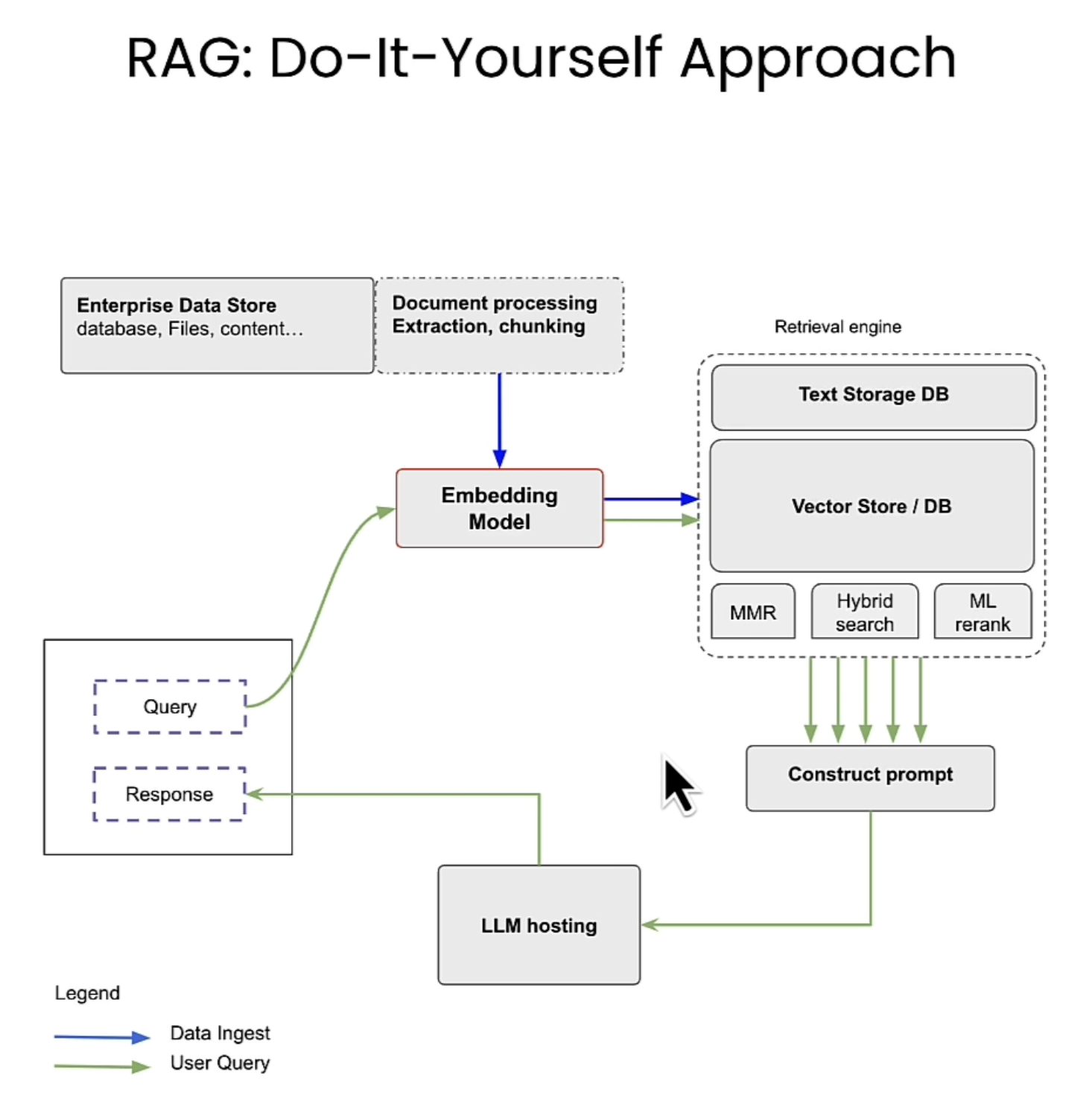 RAG: Do-It-Yourself Approach

Enterprise Data Store
database, Files, content...

Document processing
Extraction, chunking

Retrieval engine

Text Storage DB

Vector Store / DB

MMR

Hybrid search

ML rerank

Embedding Model

Query

Response

Construct prompt

LLM hosting

Legend

Data Ingest

User Query